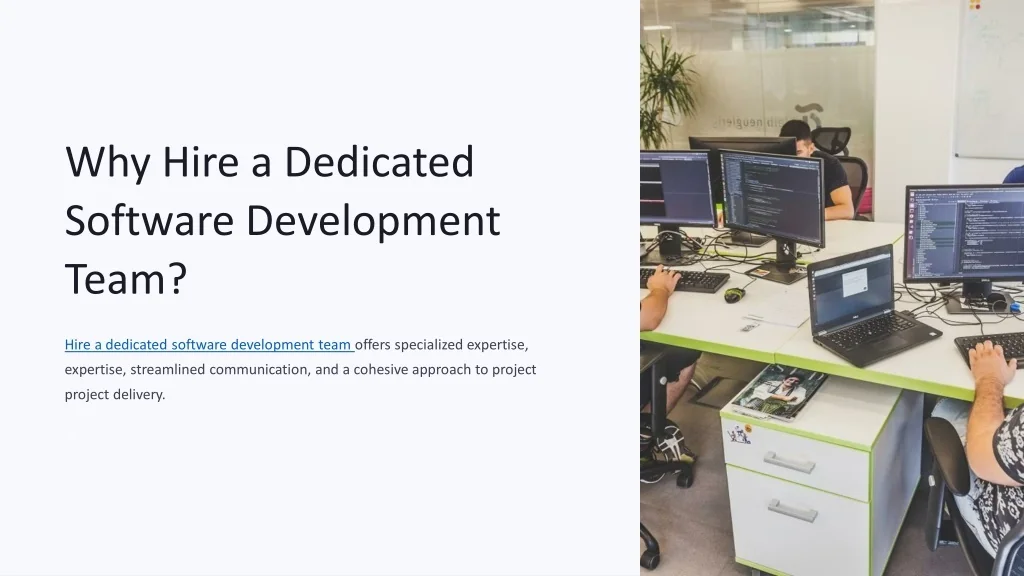 Why Hire a Dedicated Software Development Team?

Hire a dedicated software development team offers specialized expertise, expertise, streamlined communication, and a cohesive approach to project project delivery.